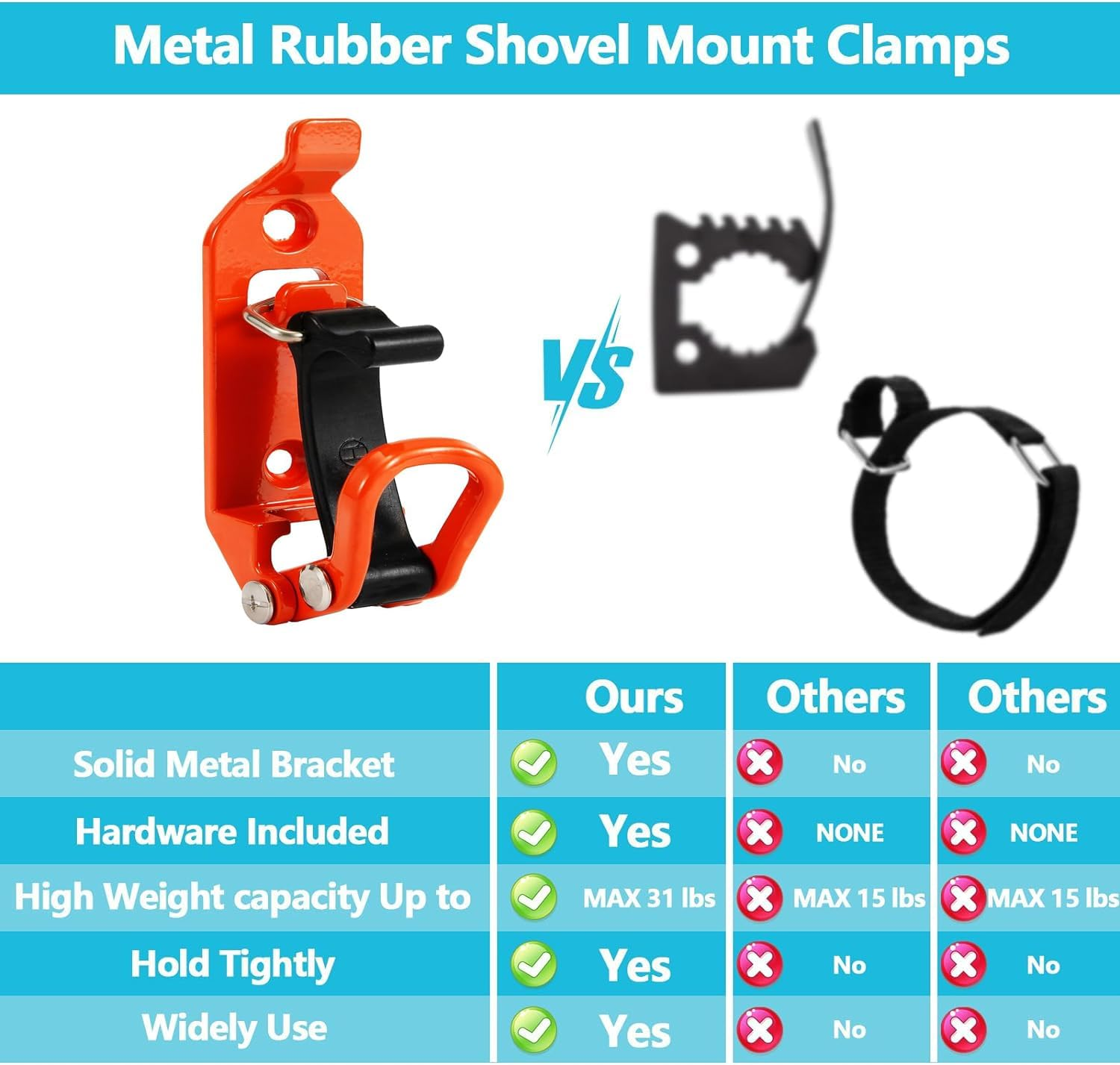 Metal Rubber Shovel Mount Clamps

VS

| | Ours | Others | Others |
|---|---|---|---|
| Solid Metal Bracket | Yes | No | No |
| Hardware Included | Yes | NONE | NONE |
| High Weight capacity Up to | MAX 31 lbs | MAX 15 lbs | MAX 15 lbs |
| Hold Tightly | Yes | No | No |
| Widely Use | Yes | No | No |